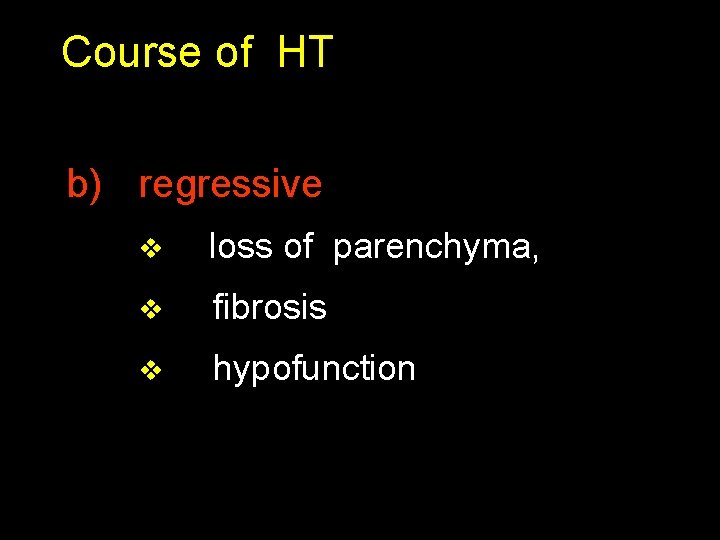 Course of HT

b) regressive

❖ loss of parenchyma,

❖ fibrosis

❖ hypofunction